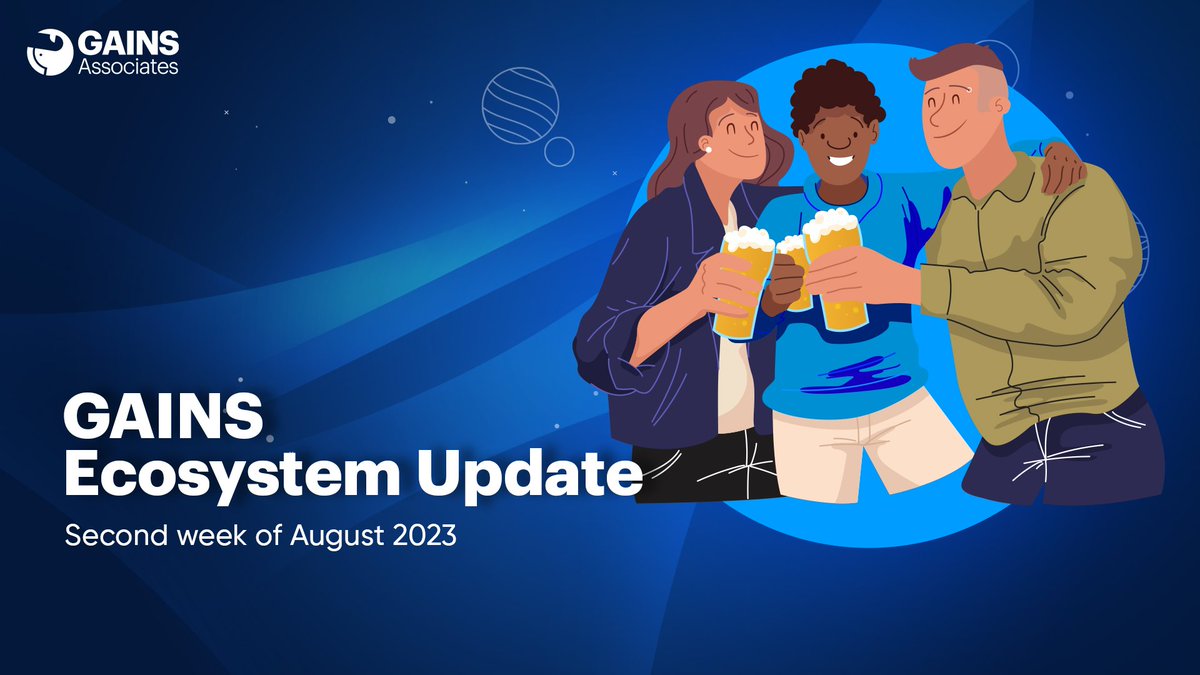 GAINS
Associates

GAINS
Ecosystem Update

Second week of August 2023